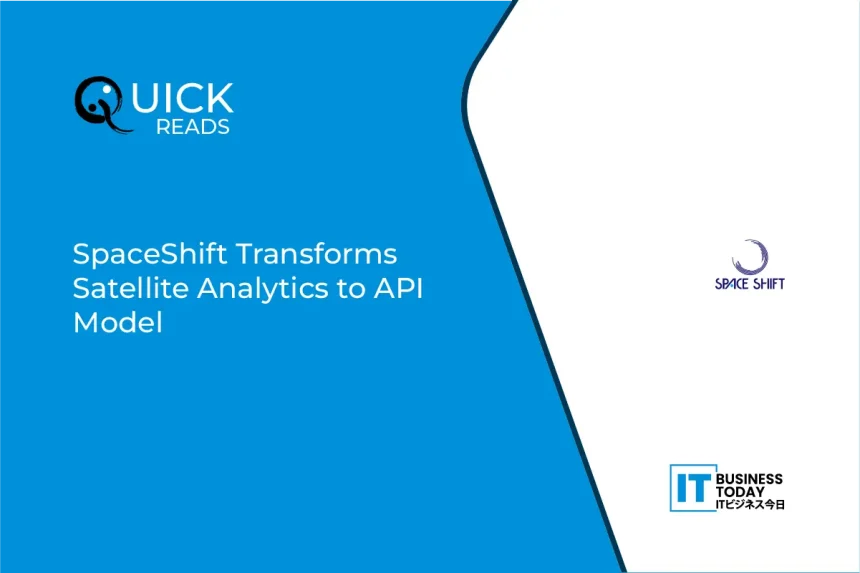 QUICK READS

SpaceShift Transforms Satellite Analytics to API Model

SPACE SHIFT

IT BUSINESS TODAY ITビジネス今日